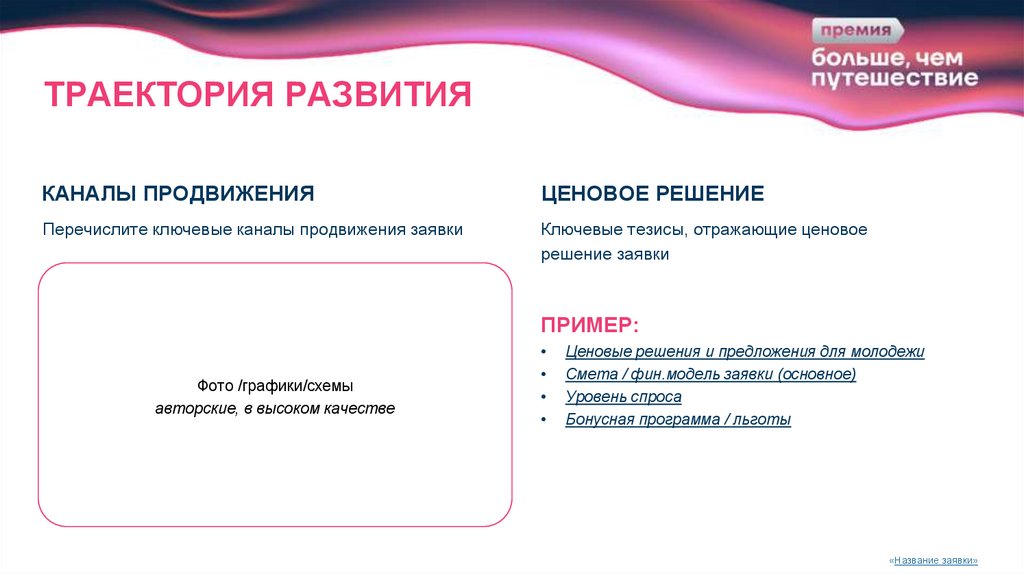 премия
больше, чем
путешествие

ТРАЕКТОРИЯ РАЗВИТИЯ

КАНАЛЫ ПРОДВИЖЕНИЯ

Перечислите ключевые каналы продвижения заявки

Фото /графики/схемы
авторские, в высоком качестве

ЦЕНОВОЕ РЕШЕНИЕ

Ключевые тезисы, отражающие ценовое решение заявки

ПРИМЕР:

• Ценовые решения и предложения для молодежи
• Смета / фин.модель заявки (основное)
• Уровень спроса
• Бонусная программа / льготы

«Название заявки»